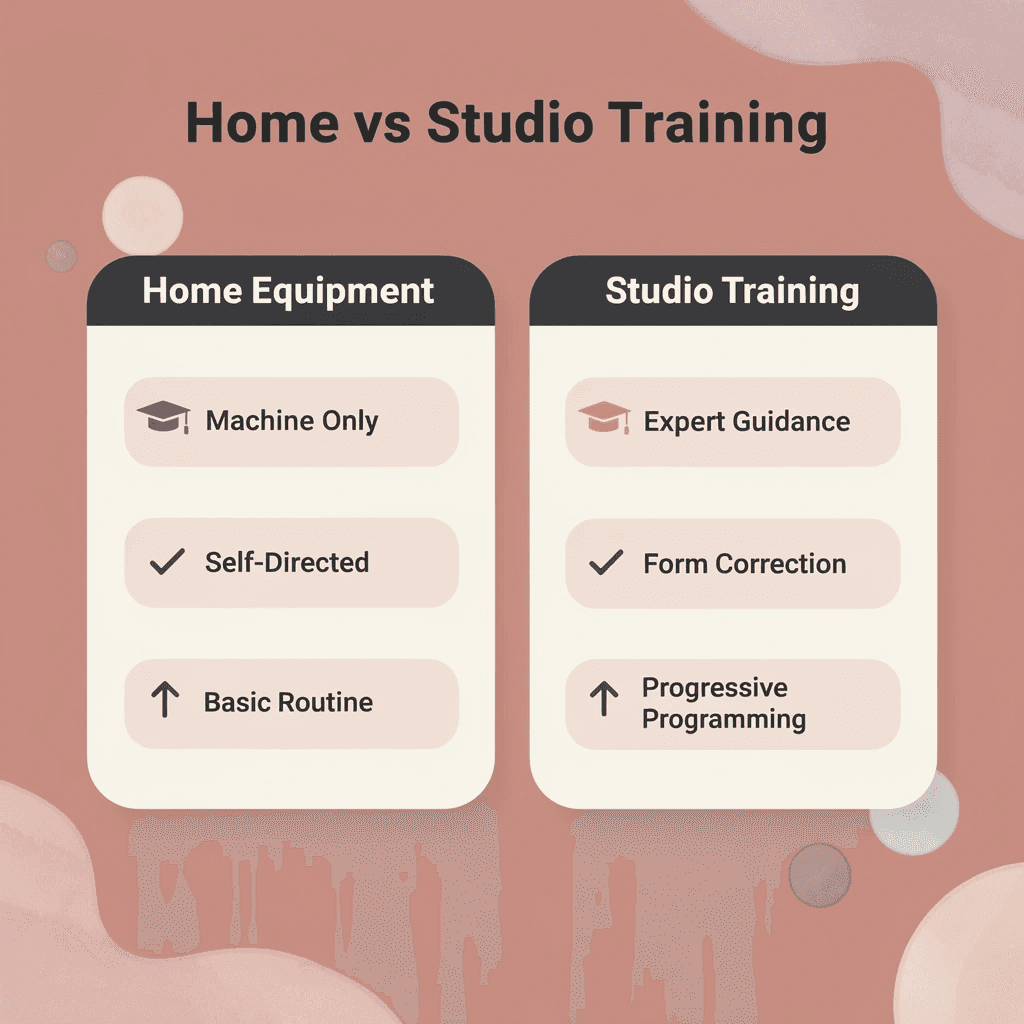 Home vs Studio Training

Home Equipment

Machine Only

Self-Directed

Basic Routine

Studio Training

Expert Guidance

Form Correction

Progressive Programming